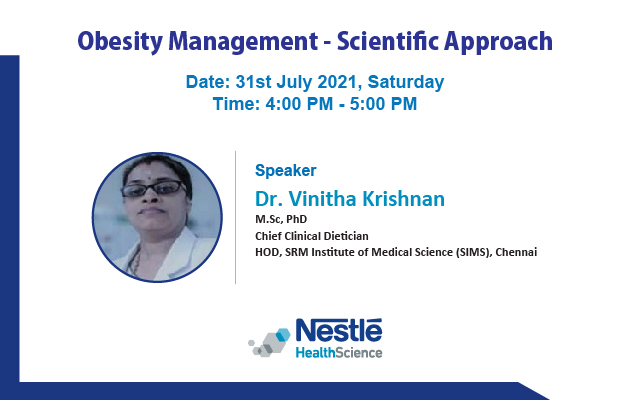 Obesity Management - Scientific Approach

Date: 31st July 2021, Saturday
Time: 4:00 PM - 5:00 PM

Speaker

Dr. Vinitha Krishnan

M.Sc, PhD
Chief Clinical Dietician
HOD, SRM Institute of Medical Science (SIMS), Chennai

Nestlé
HealthScience